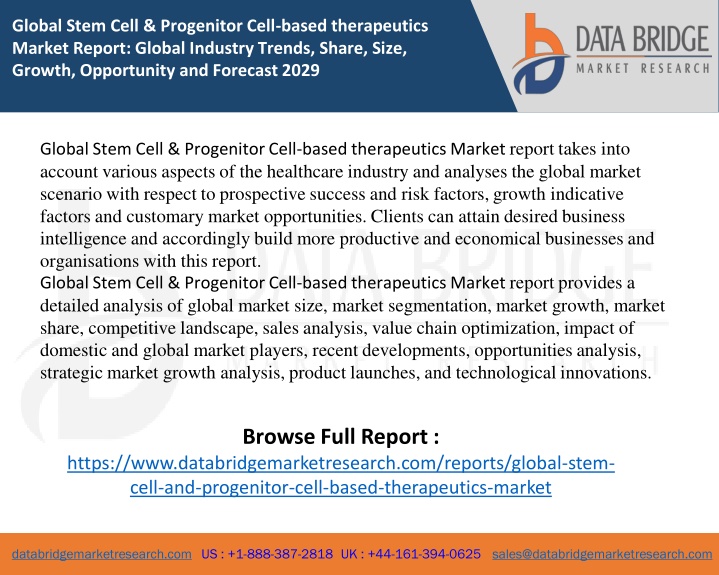 Global Stem Cell & Progenitor Cell-based therapeutics Market Report: Global Industry Trends, Share, Size, Growth, Opportunity and Forecast 2029

DATA BRIDGE
MARKET RESEARCH

Global Stem Cell & Progenitor Cell-based therapeutics Market report takes into account various aspects of the healthcare industry and analyses the global market scenario with respect to prospective success and risk factors, growth indicative factors and customary market opportunities. Clients can attain desired business intelligence and accordingly build more productive and economical businesses and organisations with this report.
Global Stem Cell & Progenitor Cell-based therapeutics Market report provides a detailed analysis of global market size, market segmentation, market growth, market share, competitive landscape, sales analysis, value chain optimization, impact of domestic and global market players, recent developments, opportunities analysis, strategic market growth analysis, product launches, and technological innovations.

Browse Full Report :
https://www.databridgemarketresearch.com/reports/global-stem-cell-and-progenitor-cell-based-therapeutics-market

databridgemarketresearch.com US : +1-888-387-2818 UK : +44-161-394-0625 sales@databridgemarketresearch.com